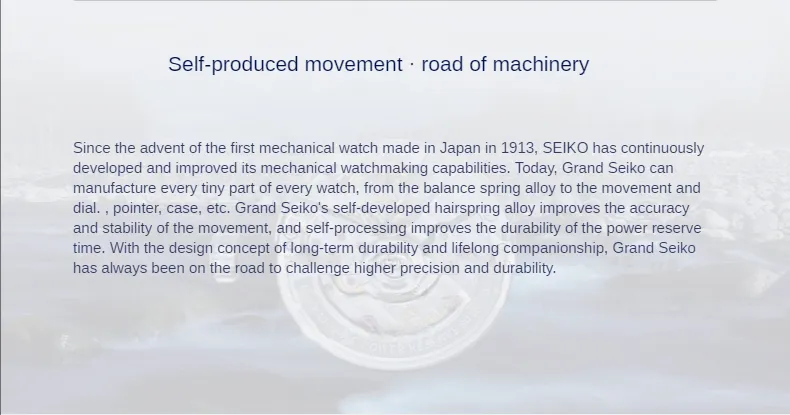 Self-produced movement · road of machinery

Since the advent of the first mechanical watch made in Japan in 1913, SEIKO has continuously developed and improved its mechanical watchmaking capabilities. Today, Grand Seiko can manufacture every tiny part of every watch, from the balance spring alloy to the movement and dial. , pointer, case, etc. Grand Seiko's self-developed hairspring alloy improves the accuracy and stability of the movement, and self-processing improves the durability of the power reserve time. With the design concept of long-term durability and lifelong companionship, Grand Seiko has always been on the road to challenge higher precision and durability.